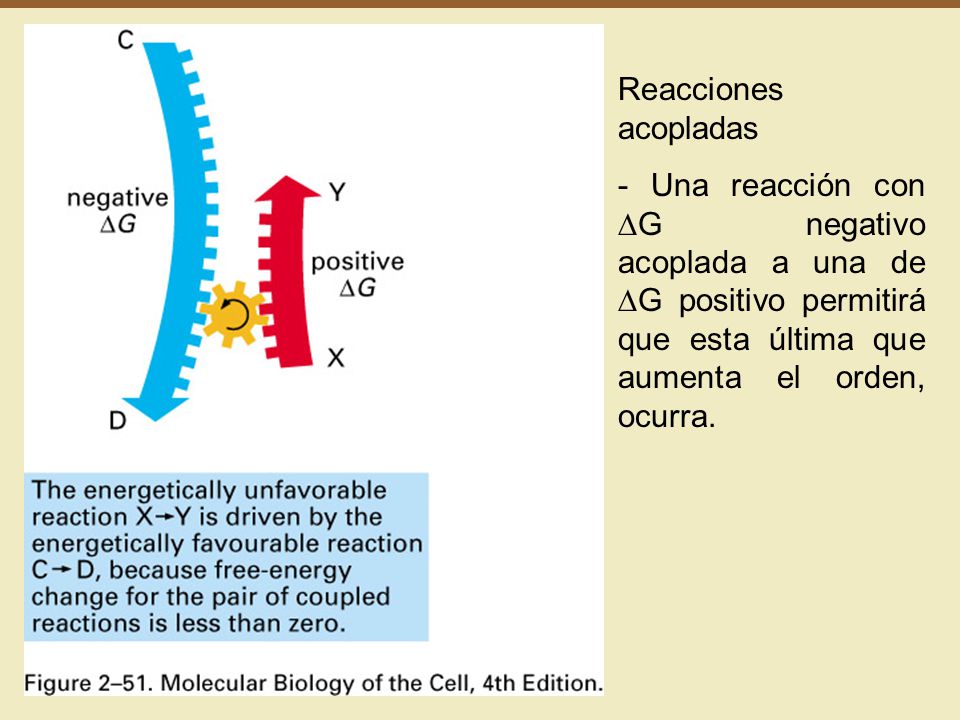 C

negative $\Delta G$

Y

positive $\Delta G$

X

D

The energetically unfavorable reaction X→Y is driven by the energetically favourable reaction C→D, because free-energy change for the pair of coupled reactions is less than zero.

Figure 2–51. Molecular Biology of the Cell, 4th Edition.

Reacciones acopladas

- Una reacción con $\Delta$G negativo acoplada a una de $\Delta$G positivo permitirá que esta última que aumenta el orden, ocurra.